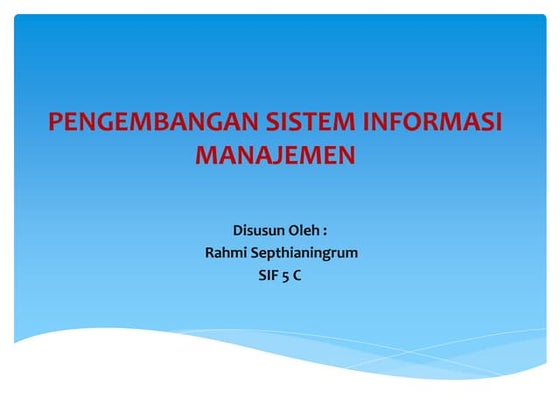 PENGEMBANGAN SISTEM INFORMASI MANAJEMEN

Disusun Oleh :
Rahmi Septhianingrum
SIF 5 C